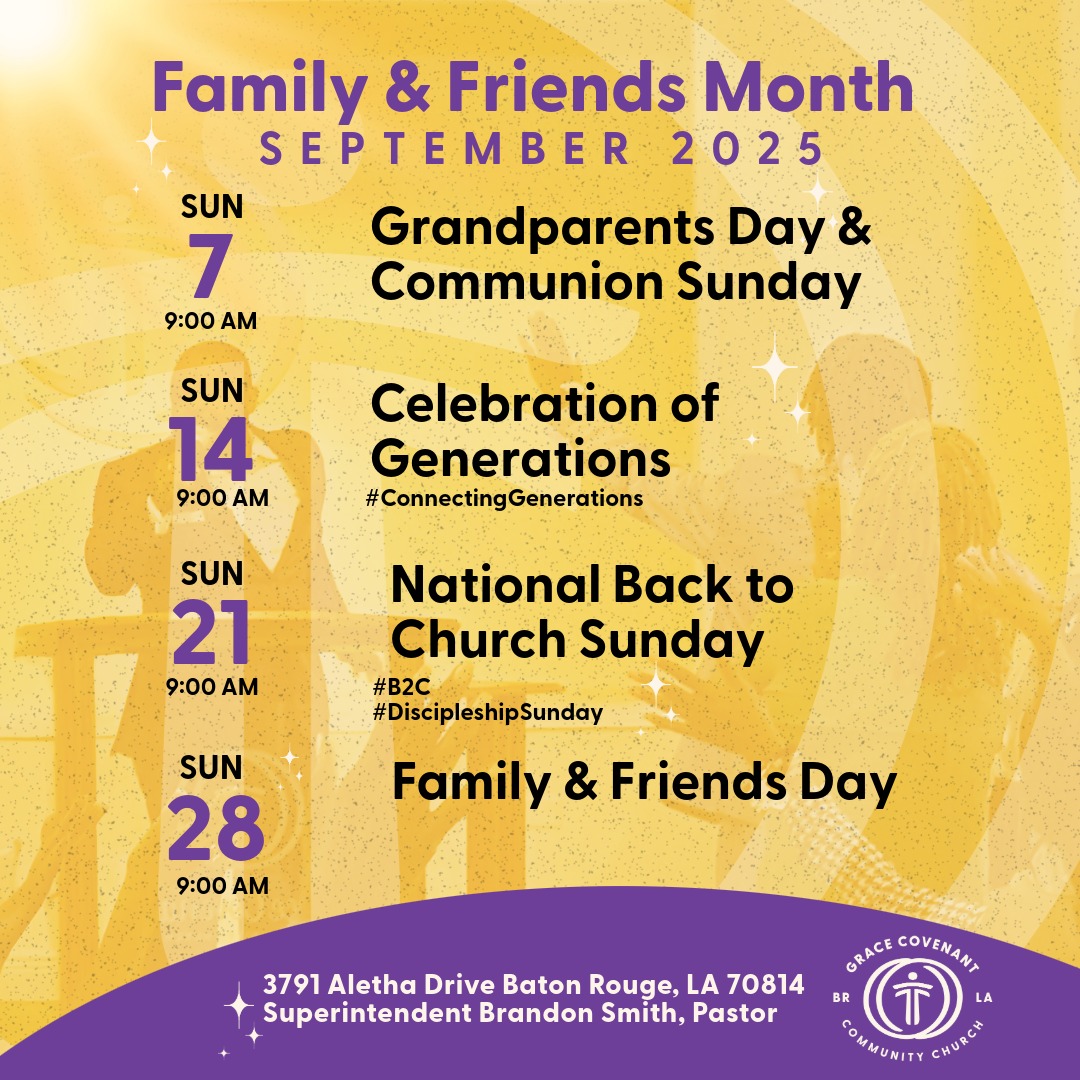 Family & Friends Month
SEPTEMBER 2025

SUN
7
9:00 AM

Grandparents Day & Communion Sunday

SUN
14
9:00 AM

Celebration of Generations
#ConnectingGenerations

SUN
21
9:00 AM

National Back to Church Sunday
#B2C
#DiscipleshipSunday

SUN
28
9:00 AM

Family & Friends Day

3791 Aletha Drive Baton Rouge, LA 70814
Superintendent Brandon Smith, Pastor

GRACE COVENANT
BR LA
COMMUNITY CHURCH